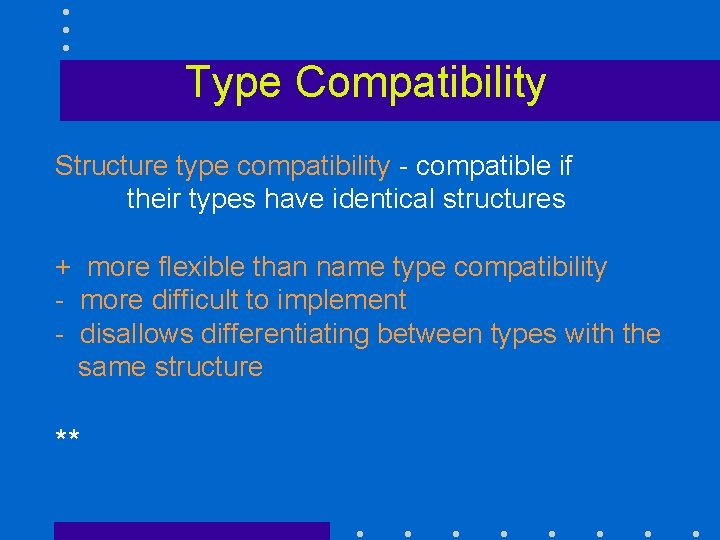 Type Compatibility

Structure type compatibility - compatible if their types have identical structures

+ more flexible than name type compatibility
- more difficult to implement
- disallows differentiating between types with the same structure

**